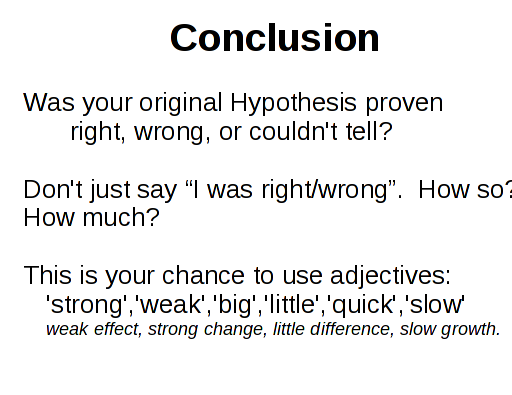 Conclusion

Was your original Hypothesis proven right, wrong, or couldn't tell?

Don't just say “I was right/wrong”. How so? How much?

This is your chance to use adjectives: 'strong','weak','big','little','quick','slow'
weak effect, strong change, little difference, slow growth.